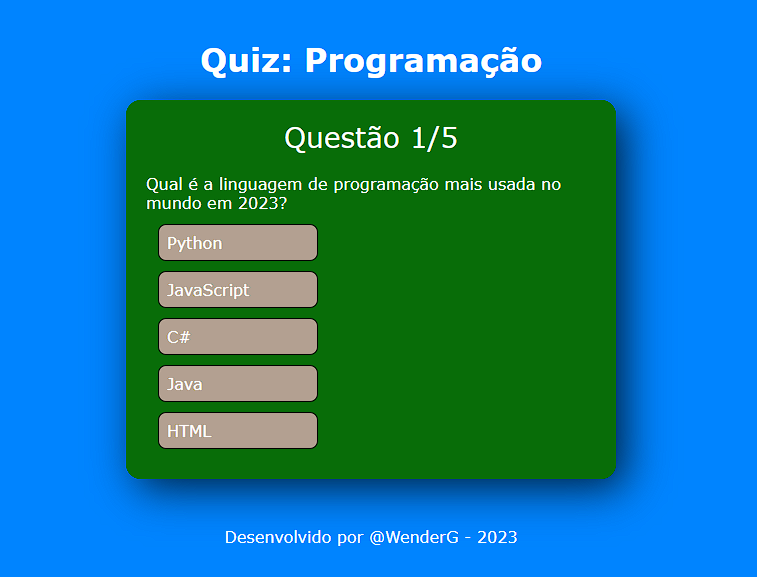 Quiz: Programação

Questão 1/5

Qual é a linguagem de programação mais usada no mundo em 2023?

Python

JavaScript

C#

Java

HTML

Desenvolvido por @WenderG - 2023